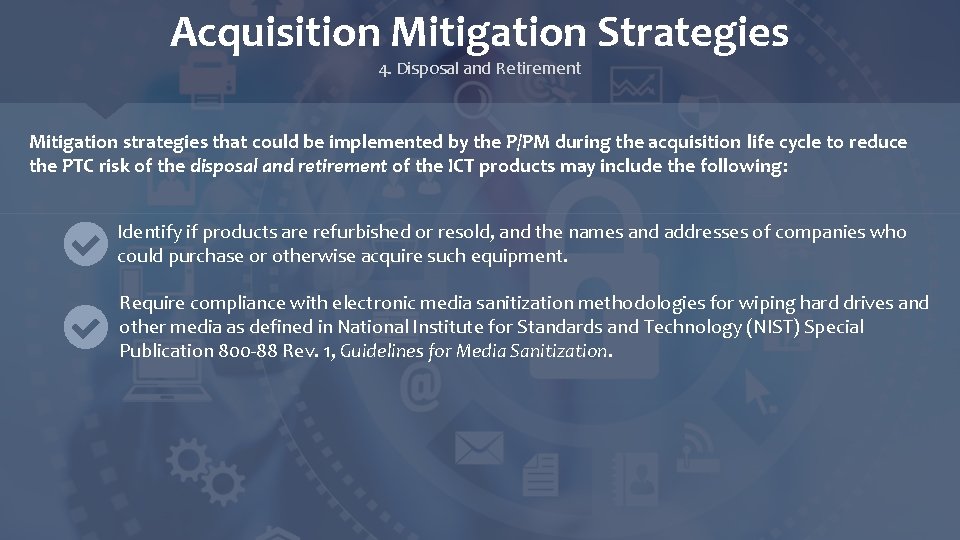 Acquisition Mitigation Strategies

4. Disposal and Retirement

Mitigation strategies that could be implemented by the P/PM during the acquisition life cycle to reduce the PTC risk of the disposal and retirement of the ICT products may include the following:

Identify if products are refurbished or resold, and the names and addresses of companies who could purchase or otherwise acquire such equipment.

Require compliance with electronic media sanitization methodologies for wiping hard drives and other media as defined in National Institute for Standards and Technology (NIST) Special Publication 800-88 Rev. 1, Guidelines for Media Sanitization.